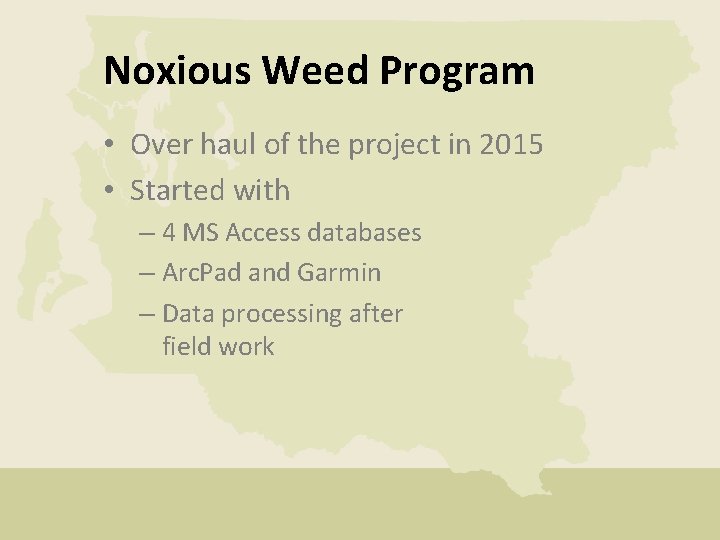 Noxious Weed Program

• Over haul of the project in 2015
• Started with
  – 4 MS Access databases
  – ArcPad and Garmin
  – Data processing after field work